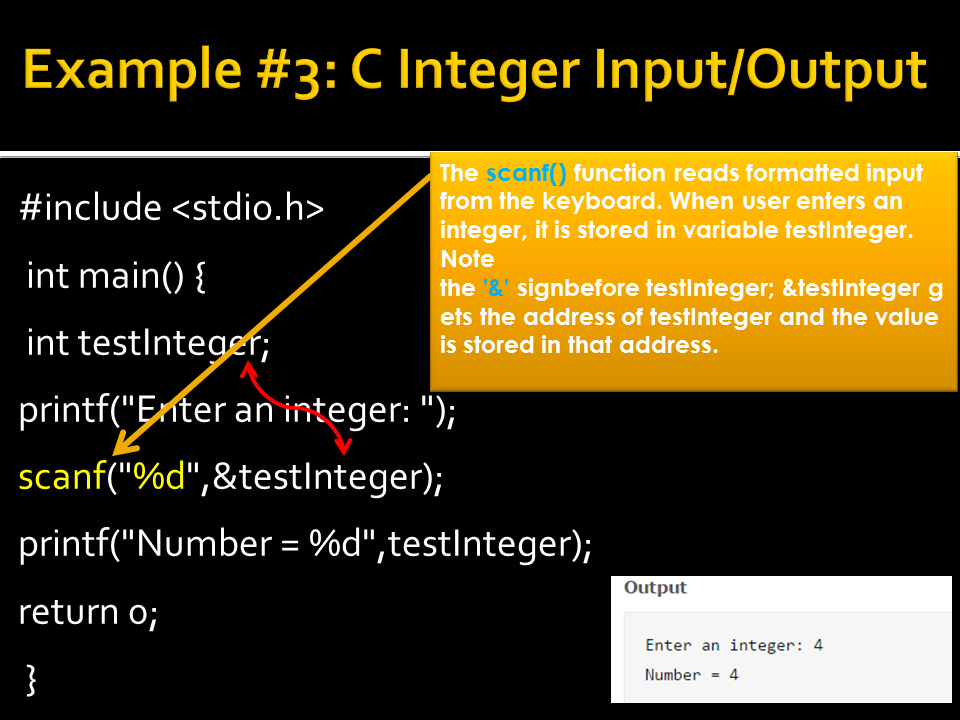 Example #3: C Integer Input/Output

#include <stdio.h>

int main() {

int testInteger;

printf("Enter an integer: ");

scanf("%d",&testInteger);

printf("Number = %d",testInteger);

return 0;

}

The scanf() function reads formatted input from the keyboard. When user enters an integer, it is stored in variable testInteger. Note
the '&' signbefore testInteger; &testInteger gets the address of testInteger and the value is stored in that address.

Output

Enter an integer: 4
Number = 4